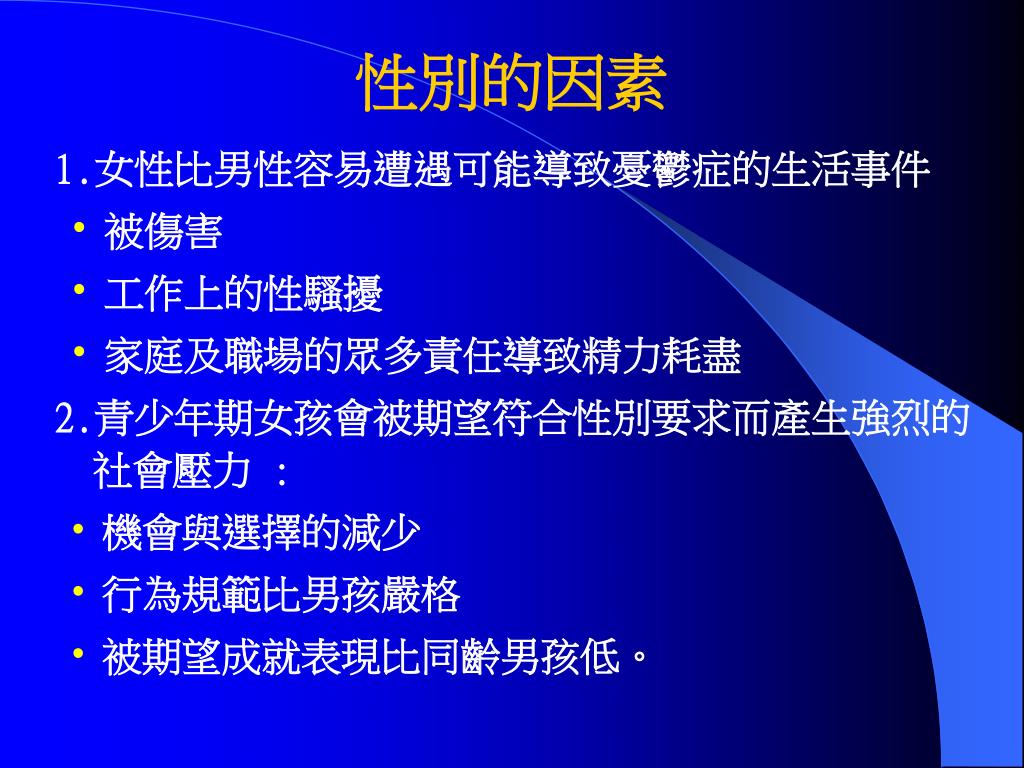 性別的因素

1.女性比男性容易遭遇可能導致憂鬱症的生活事件

• 被傷害
• 工作上的性騷擾
• 家庭及職場的眾多責任導致精力耗盡

2.青少年期女孩會被期望符合性別要求而產生強烈的社會壓力 ：

• 機會與選擇的減少
• 行為規範比男孩嚴格
• 被期望成就表現比同齡男孩低。